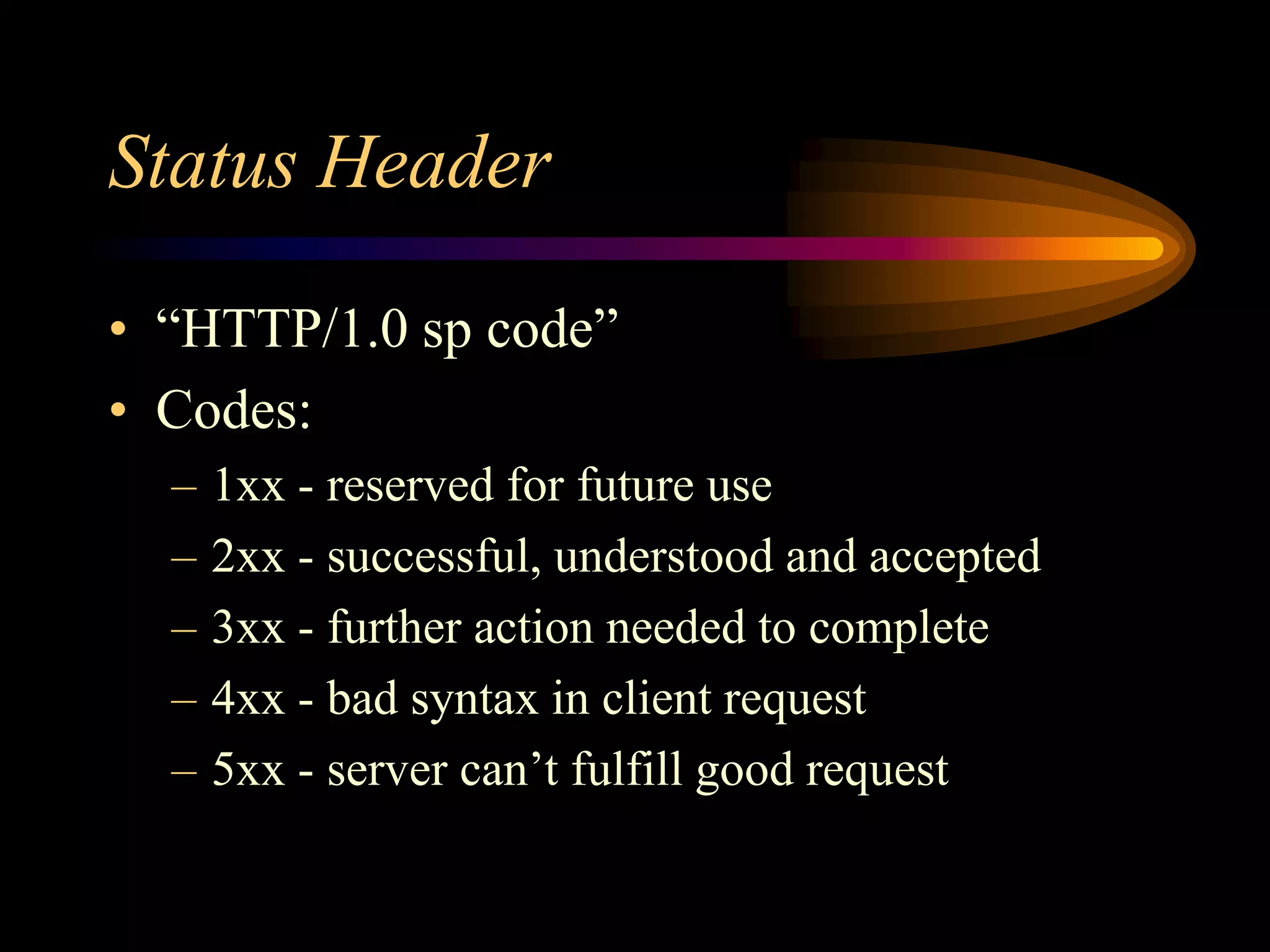 Status Header

• “HTTP/1.0 sp code”
• Codes:
– 1xx - reserved for future use
– 2xx - successful, understood and accepted
– 3xx - further action needed to complete
– 4xx - bad syntax in client request
– 5xx - server can’t fulfill good request